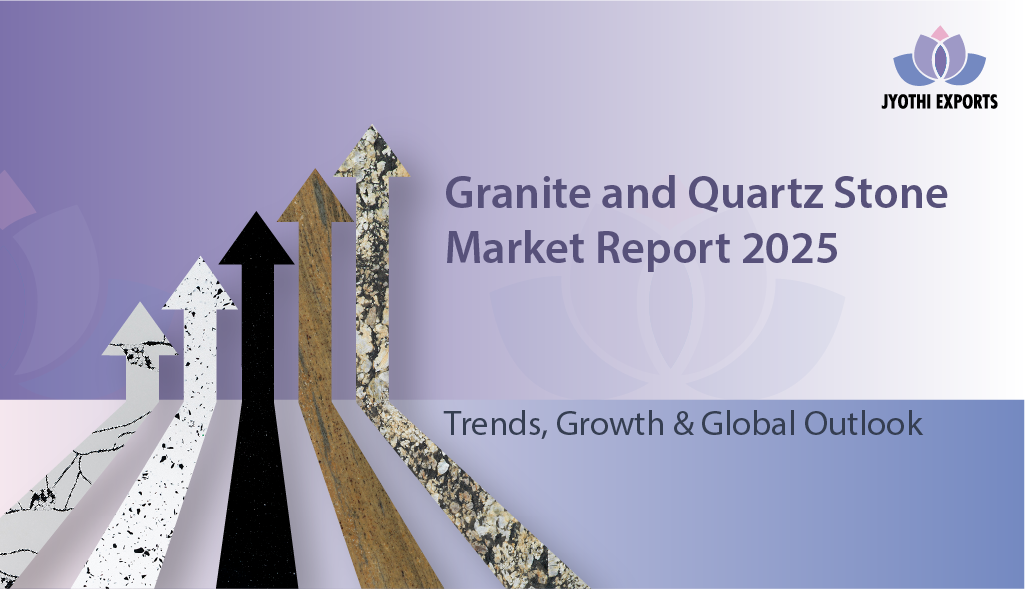 JYOTHI EXPORTS

Granite and Quartz Stone Market Report 2025

Trends, Growth & Global Outlook